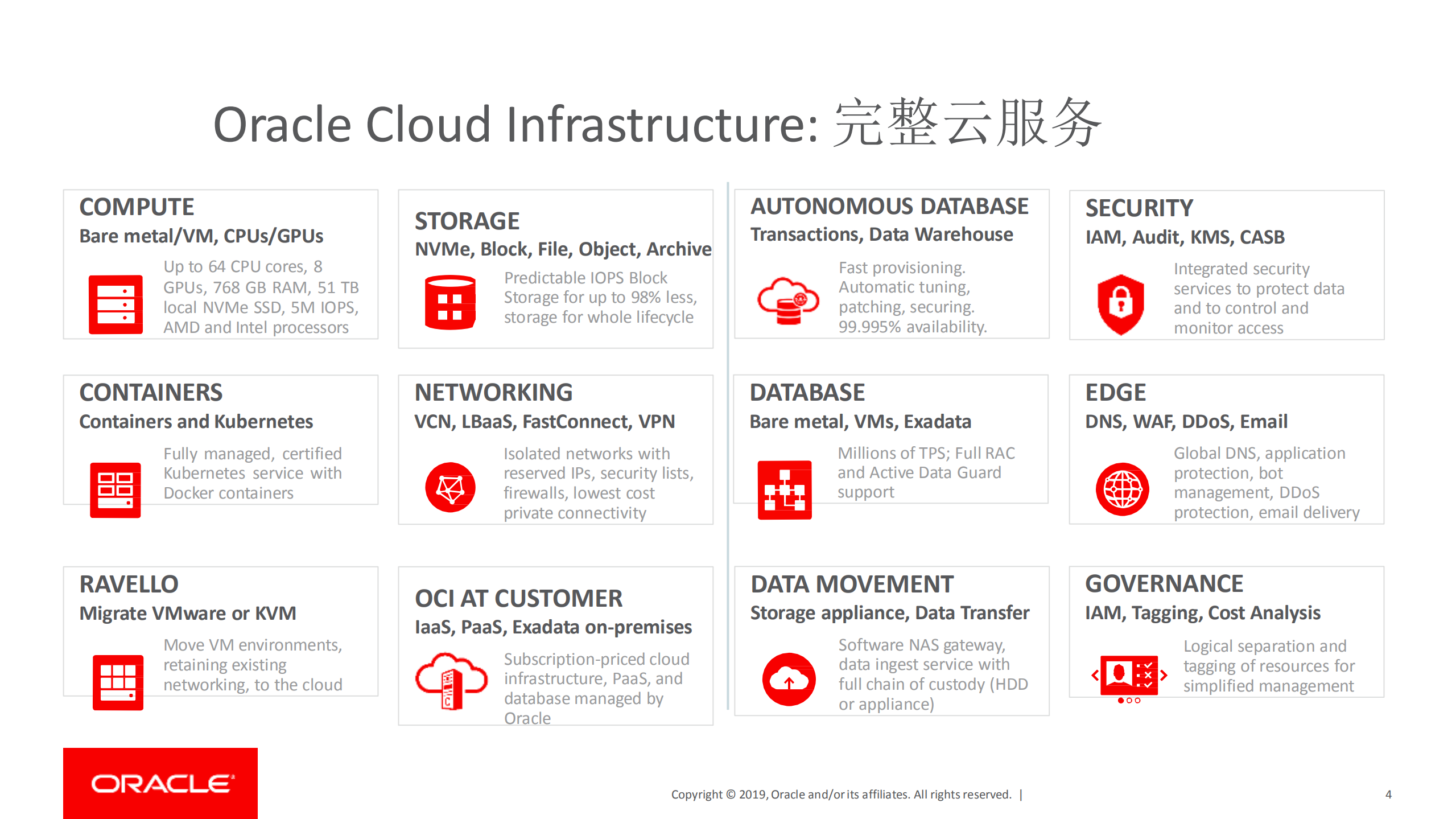 Oracle Cloud Infrastructure: 完整云服务

COMPUTE
Bare metal/VM, CPUs/GPUs
Up to 64 CPU cores, 8 GPUs, 768 GB RAM, 51 TB local NVMe SSD, 5M IOPS, AMD and Intel processors

STORAGE
NVMe, Block, File, Object, Archive
Predictable IOPS Block Storage for up to 98% less, storage for whole lifecycle

AUTONOMOUS DATABASE
Transactions, Data Warehouse
Fast provisioning. Automatic tuning, patching, securing. 99.995% availability.

SECURITY
IAM, Audit, KMS, CASB
Integrated security services to protect data and to control and monitor access

CONTAINERS
Containers and Kubernetes
Fully managed, certified Kubernetes service with Docker containers

NETWORKING
VCN, LBaaS, FastConnect, VPN
Isolated networks with reserved IPs, security lists, firewalls, lowest cost private connectivity

DATABASE
Bare metal, VMs, Exadata
Millions of TPS; Full RAC and Active Data Guard support

EDGE
DNS, WAF, DDoS, Email
Global DNS, application protection, bot management, DDoS protection, email delivery

RAVELLO
Migrate VMware or KVM
Move VM environments, retaining existing networking, to the cloud

OCI AT CUSTOMER
IaaS, PaaS, Exadata on-premises
Subscription-priced cloud infrastructure, PaaS, and database managed by Oracle

DATA MOVEMENT
Storage appliance, Data Transfer
Software NAS gateway, data ingest service with full chain of custody (HDD or appliance)

GOVERNANCE
IAM, Tagging, Cost Analysis
Logical separation and tagging of resources for simplified management

ORACLE

Copyright © 2019, Oracle and/or its affiliates. All rights reserved. |

4